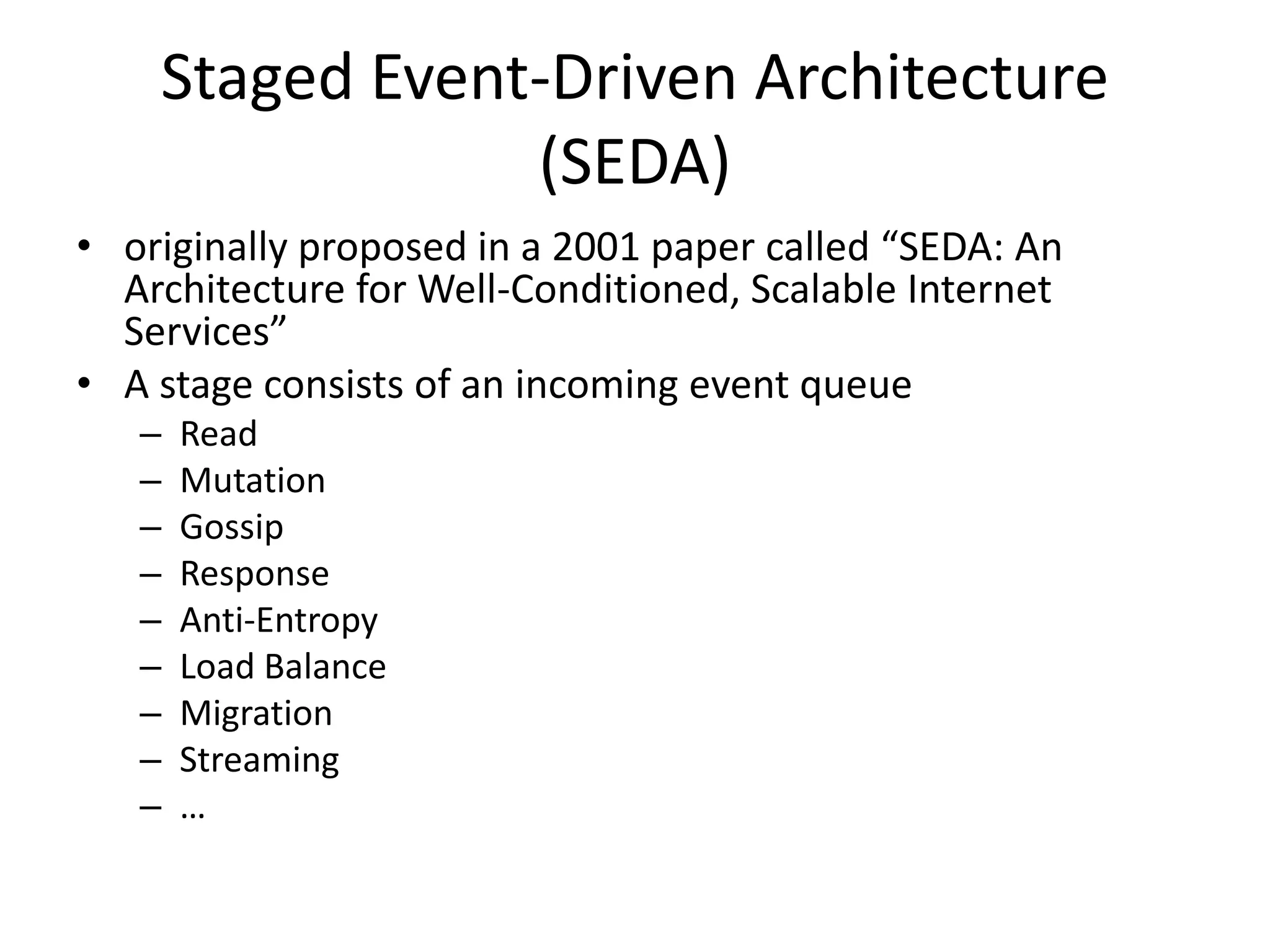 Staged Event-Driven Architecture (SEDA)

• originally proposed in a 2001 paper called “SEDA: An Architecture for Well-Conditioned, Scalable Internet Services”
• A stage consists of an incoming event queue
  – Read
  – Mutation
  – Gossip
  – Response
  – Anti-Entropy
  – Load Balance
  – Migration
  – Streaming
  – …